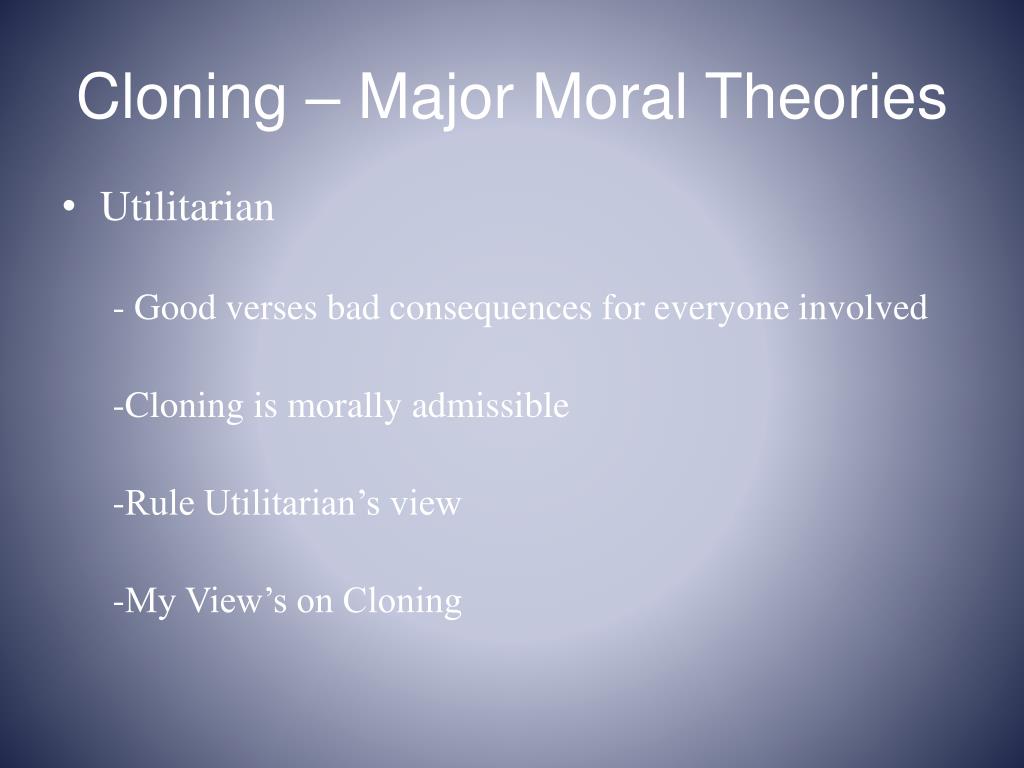 Cloning – Major Moral Theories

• Utilitarian

- Good verses bad consequences for everyone involved

-Cloning is morally admissible

-Rule Utilitarian’s view

-My View’s on Cloning